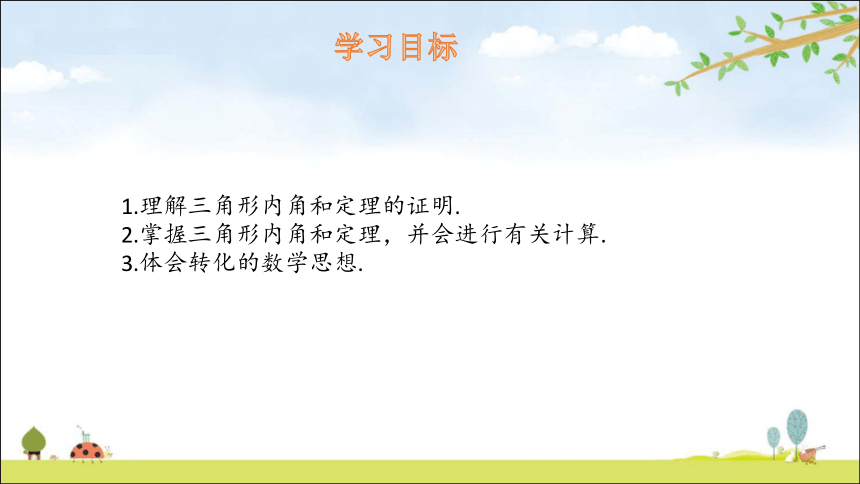 学习目标

1.理解三角形内角和定理的证明.
2.掌握三角形内角和定理，并会进行有关计算.
3.体会转化的数学思想.